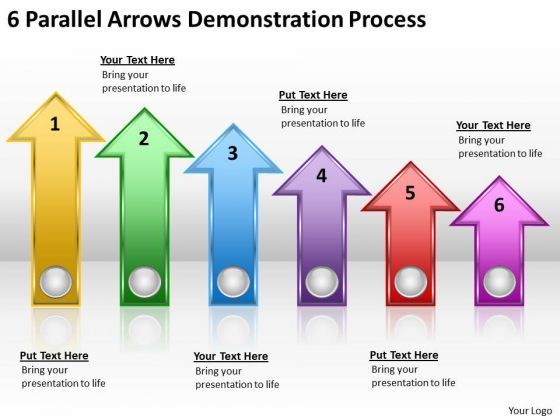 6 Parallel Arrows Demonstration Process

Your Text Here
Bring your presentation to life

Put Text Here
Bring your presentation to life

Your Text Here
Bring your presentation to life

1

2

3

4

5

6

Put Text Here
Bring your presentation to life

Your Text Here
Bring your presentation to life

Put Text Here
Bring your presentation to life

Your Logo